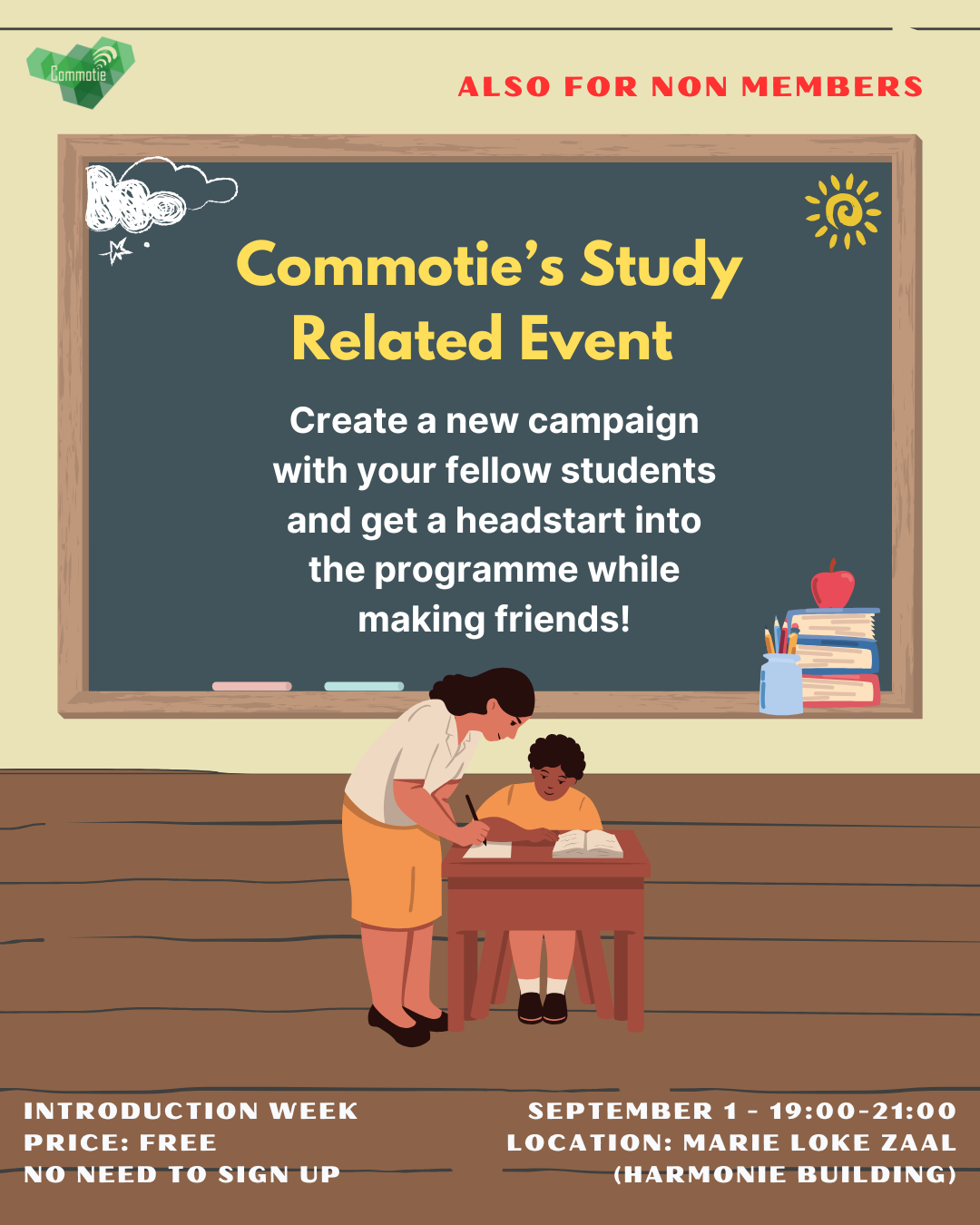 Commotie

ALSO FOR NON MEMBERS

Commotie's Study Related Event

Create a new campaign with your fellow students and get a headstart into the programme while making friends!

INTRODUCTION WEEK
PRICE: FREE
NO NEED TO SIGN UP

SEPTEMBER 1 - 19:00-21:00
LOCATION: MARIE LOKE ZAAL (HARMONIE BUILDING)